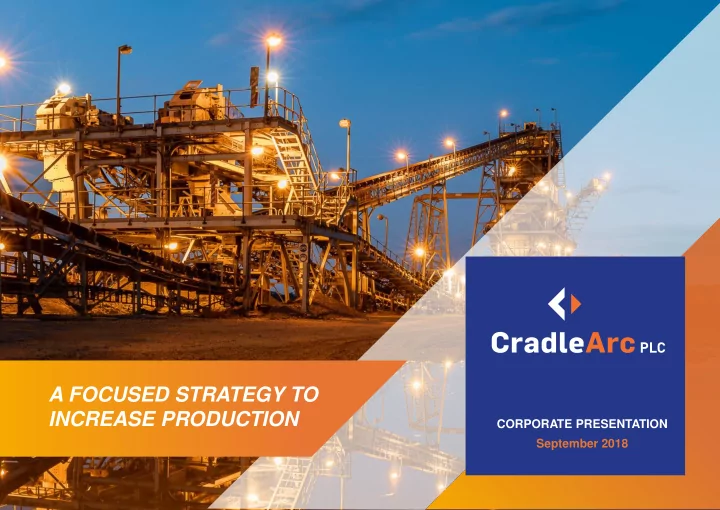 A FOCUSED STRATEGY TO INCREASE PRODUCTION

CradleArc PLC

CORPORATE PRESENTATION
September 2018